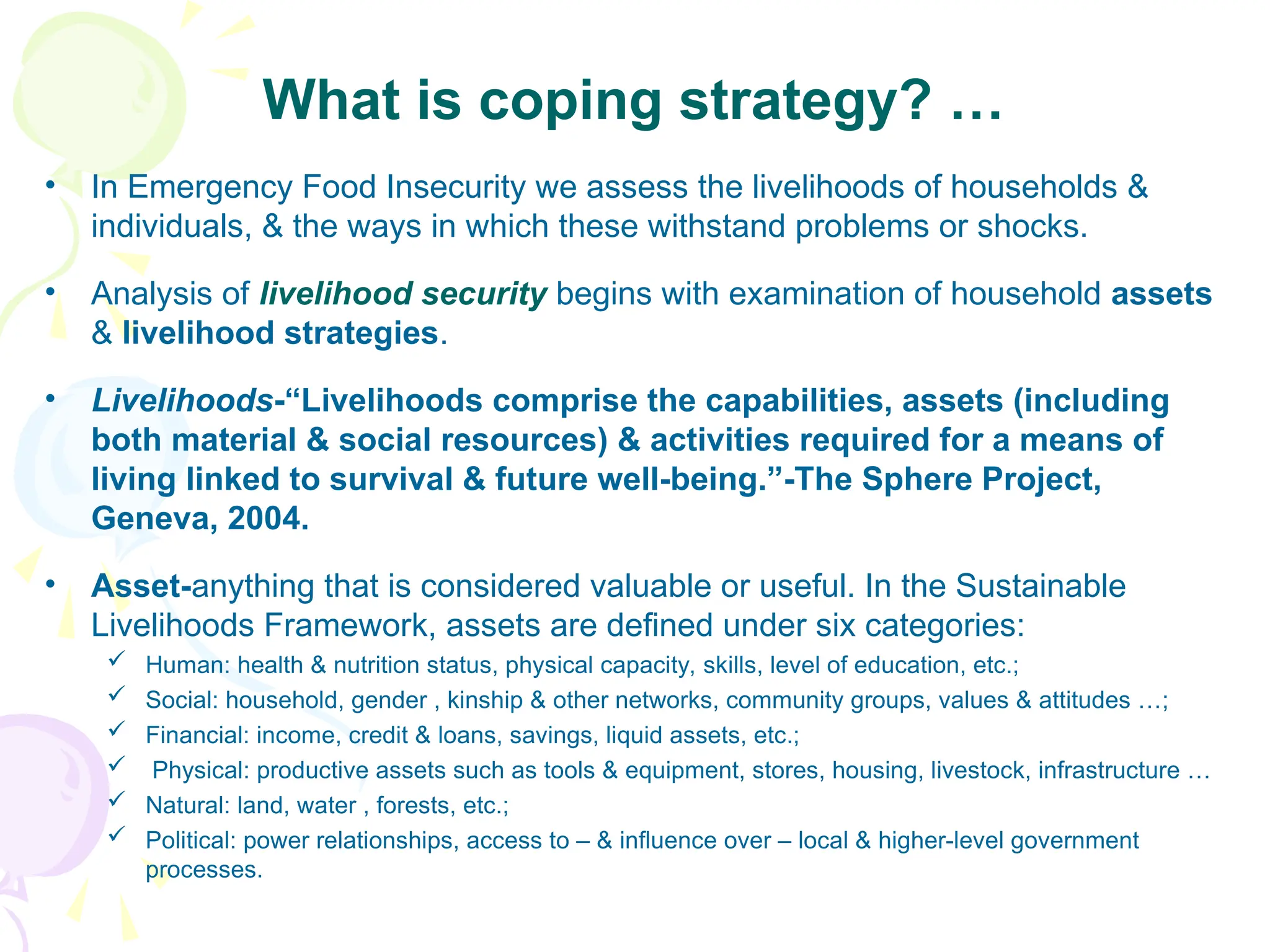 What is coping strategy? …

• In Emergency Food Insecurity we assess the livelihoods of households & individuals, & the ways in which these withstand problems or shocks.

• Analysis of livelihood security begins with examination of household assets & livelihood strategies.

• Livelihoods-“Livelihoods comprise the capabilities, assets (including both material & social resources) & activities required for a means of living linked to survival & future well-being.”-The Sphere Project, Geneva, 2004.

• Asset-anything that is considered valuable or useful. In the Sustainable Livelihoods Framework, assets are defined under six categories:
✓ Human: health & nutrition status, physical capacity, skills, level of education, etc.;
✓ Social: household, gender , kinship & other networks, community groups, values & attitudes …;
✓ Financial: income, credit & loans, savings, liquid assets, etc.;
✓ Physical: productive assets such as tools & equipment, stores, housing, livestock, infrastructure …
✓ Natural: land, water , forests, etc.;
✓ Political: power relationships, access to – & influence over – local & higher-level government processes.